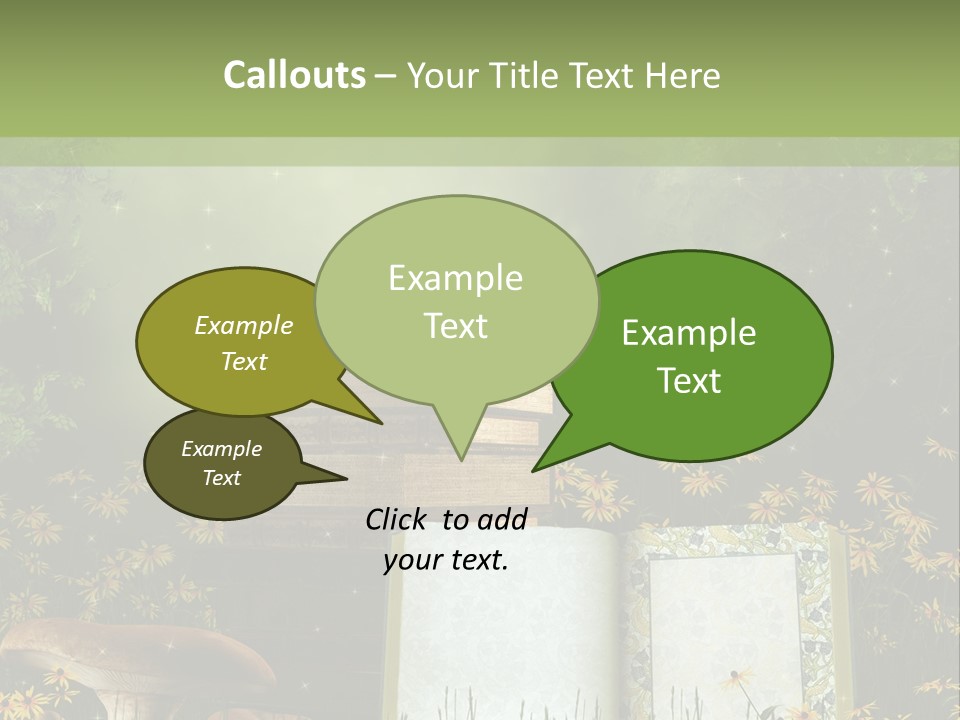 Callouts – Your Title Text Here

Example Text

Example Text

Example Text

Example Text

Click to add your text.